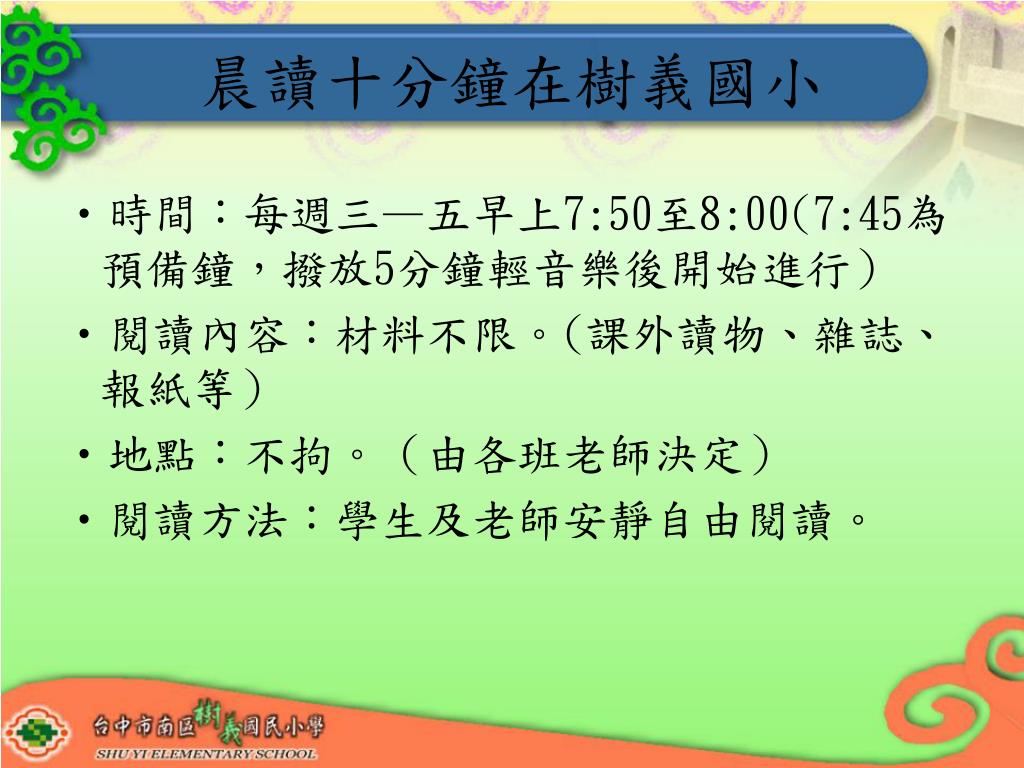 晨讀十分鐘在樹義國小

• 時間：每週三—五早上7:50至8:00(7:45為預備鐘，撥放5分鐘輕音樂後開始進行）

• 閱讀內容：材料不限。(課外讀物、雜誌、報紙等）

• 地點：不拘。（由各班老師決定）

• 閱讀方法：學生及老師安靜自由閱讀。

台中市南區樹義國民小學
SHU YI ELEMENTARY SCHOOL